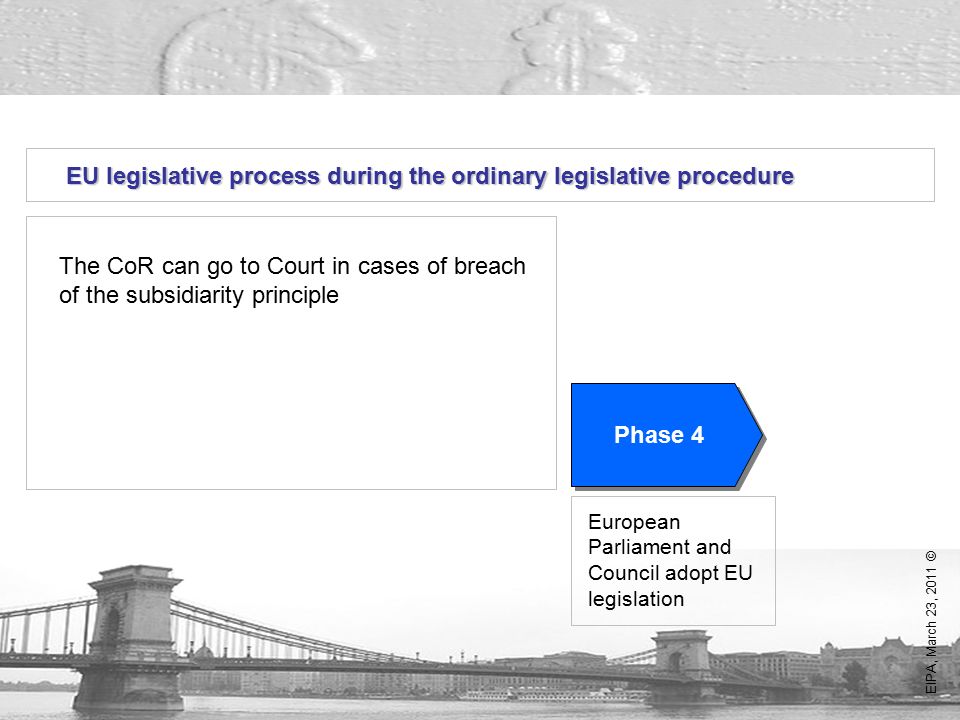 EU legislative process during the ordinary legislative procedure

The CoR can go to Court in cases of breach of the subsidiarity principle

Phase 4

European Parliament and Council adopt EU legislation

EIPA, March 23, 2011 ©